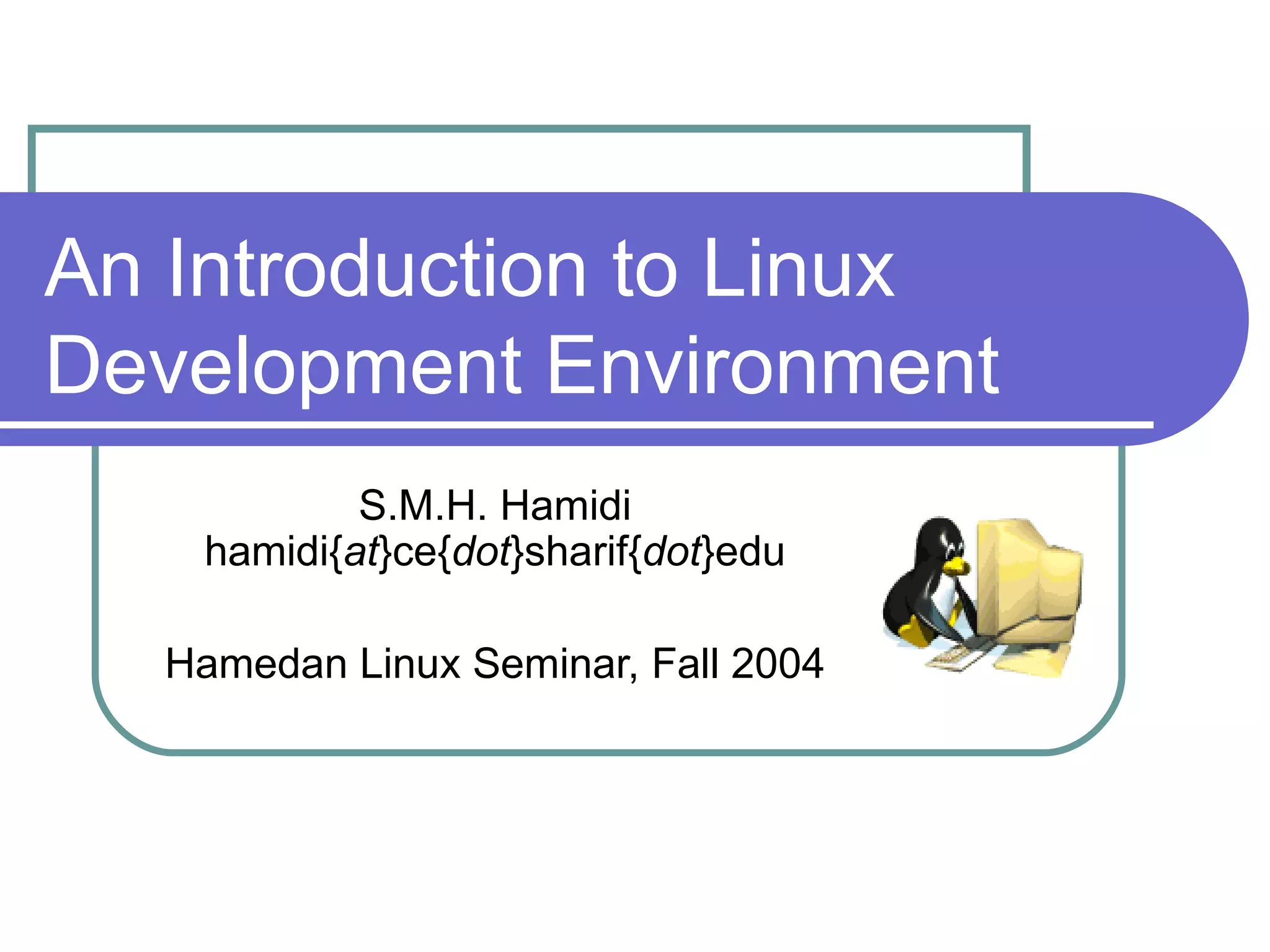 An Introduction to Linux Development Environment

S.M.H. Hamidi
hamidi{at}ce{dot}sharif{dot}edu

Hamedan Linux Seminar, Fall 2004